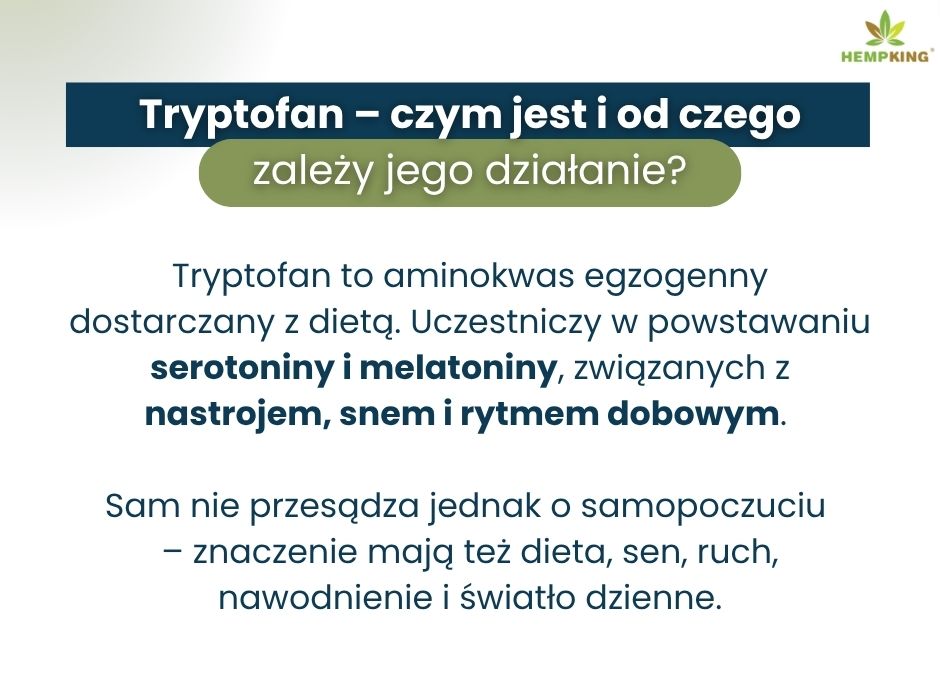 HEMPKING®

Tryptofan – czym jest i od czego zależy jego działanie?

Tryptofan to aminokwas egzogenny dostarczany z dietą. Uczestniczy w powstawaniu serotoniny i melatoniny, związanych z nastrojem, snem i rytmem dobowym.

Sam nie przesądza jednak o samopoczuciu – znaczenie mają też dieta, sen, ruch, nawodnienie i światło dzienne.